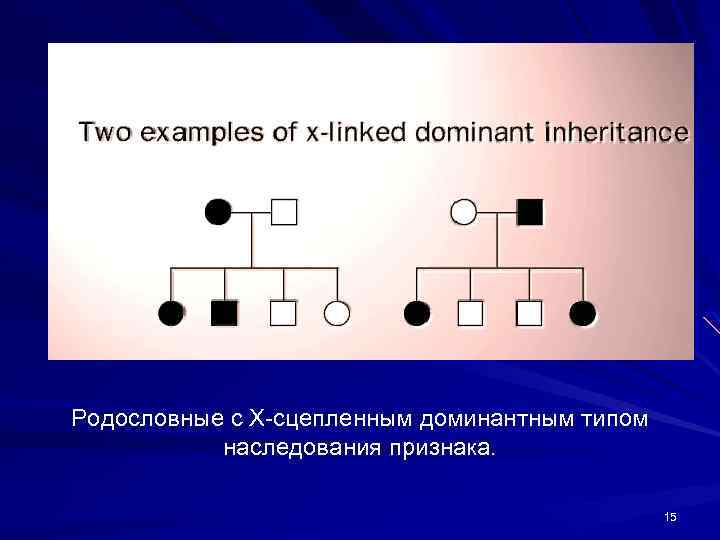 Two examples of x-linked dominant inheritance

Родословные с Х-сцепленным доминантным типом наследования признака.

15